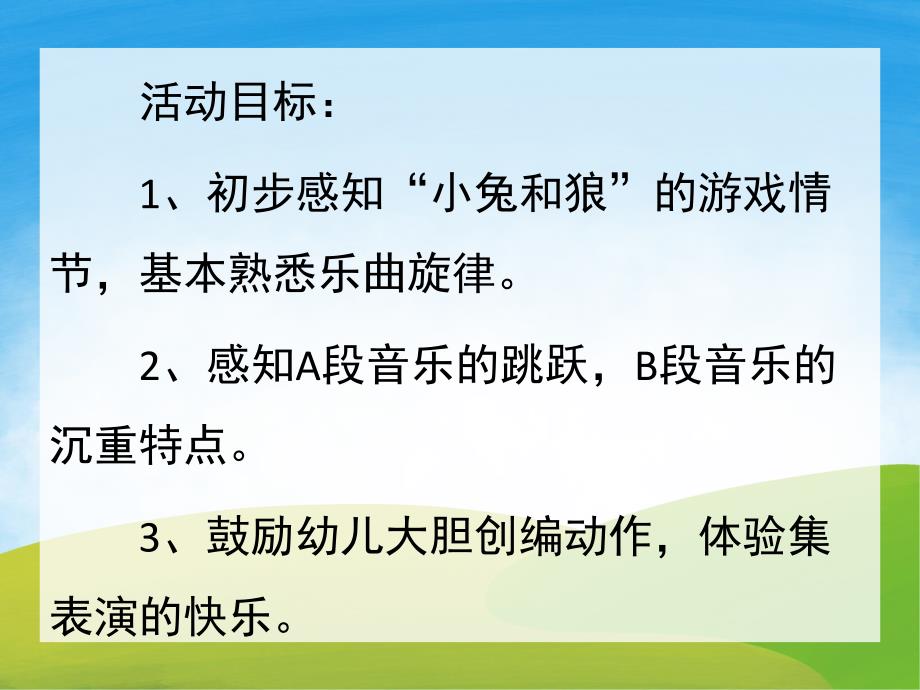 活动目标：

1、初步感知“小兔和狼”的游戏情节，基本熟悉乐曲旋律。

2、感知A段音乐的跳跃，B段音乐的沉重特点。

3、鼓励幼儿大胆创编动作，体验集表演的快乐。